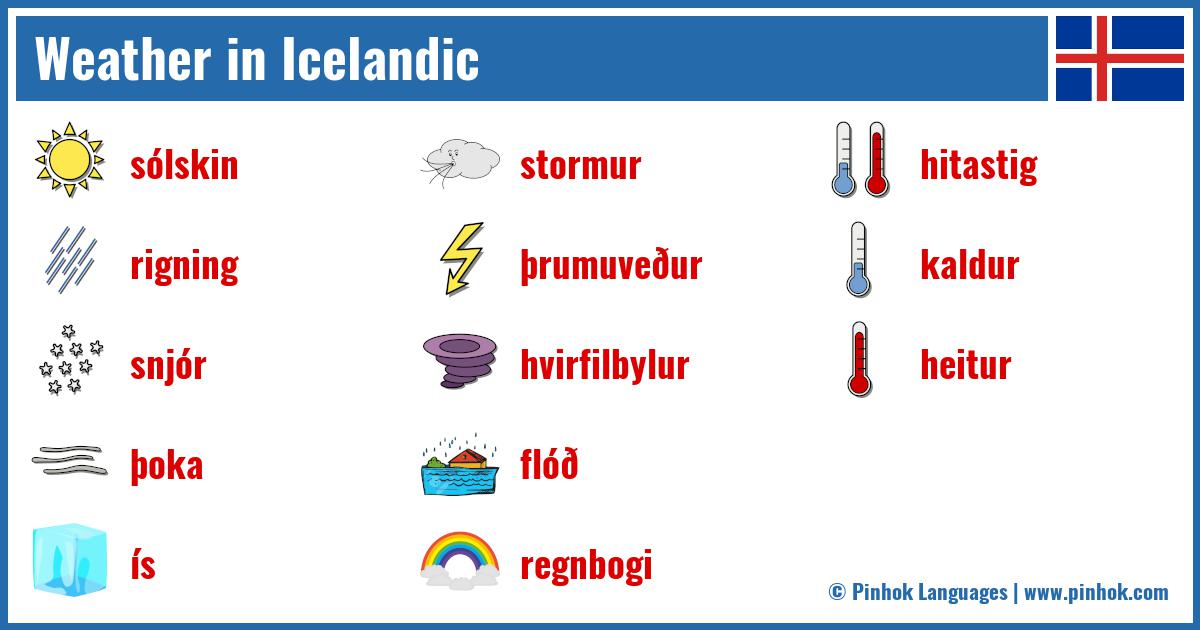 Weather in Icelandic

sólskin

rigning

snjór

þoka

ís

stormur

þrumuveður

hvirfilbylur

flóð

regnbogi

hitastig

kaldur

heitur

© Pinhok Languages | www.pinhok.com